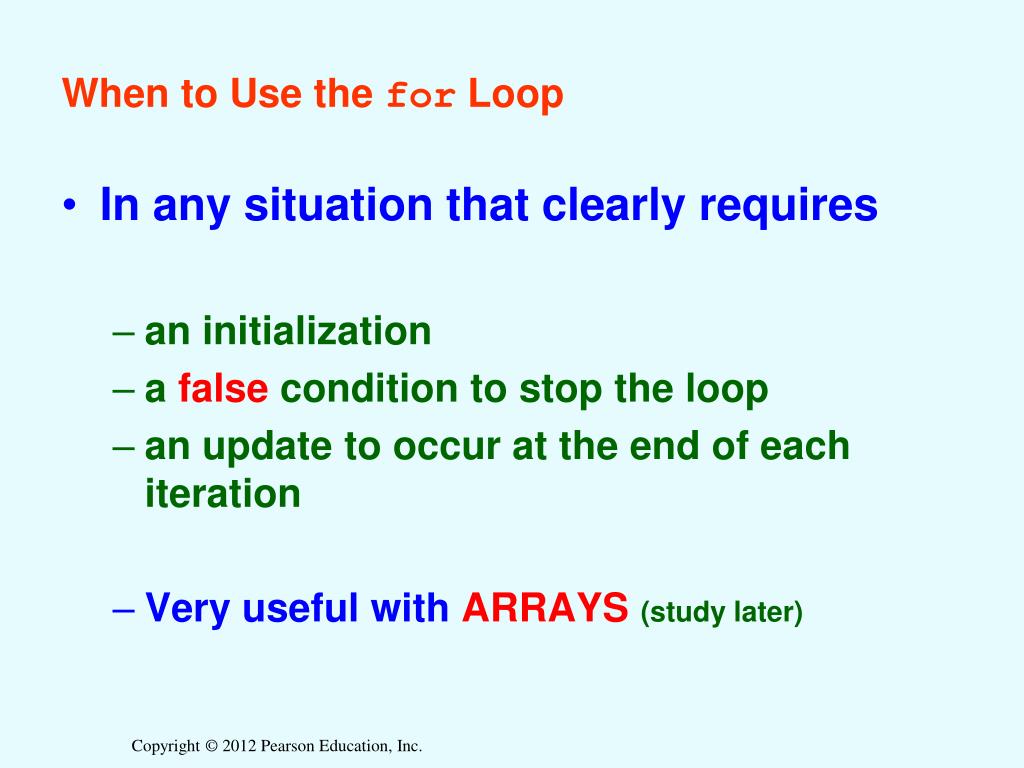 When to Use the for Loop

• In any situation that clearly requires

– an initialization
– a false condition to stop the loop
– an update to occur at the end of each iteration

– Very useful with ARRAYS (study later)

Copyright © 2012 Pearson Education, Inc.